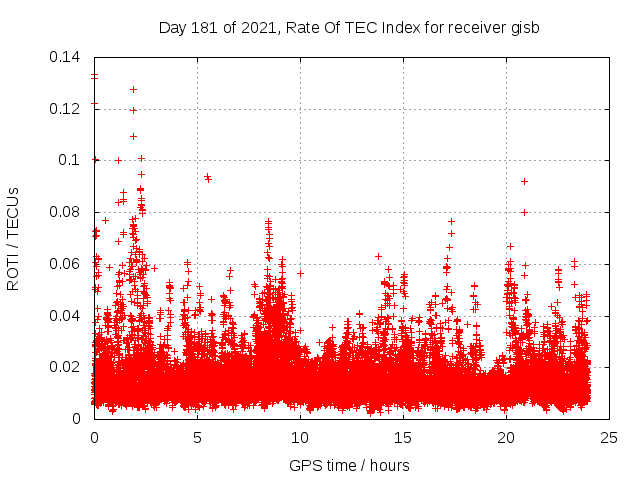 Day 181 of 2021, Rate Of TEC Index for receiver gisb

ROTI / TECUs

0.14
0.12
0.1
0.08
0.06
0.04
0.02
0

0
5
10
15
20
25

GPS time / hours